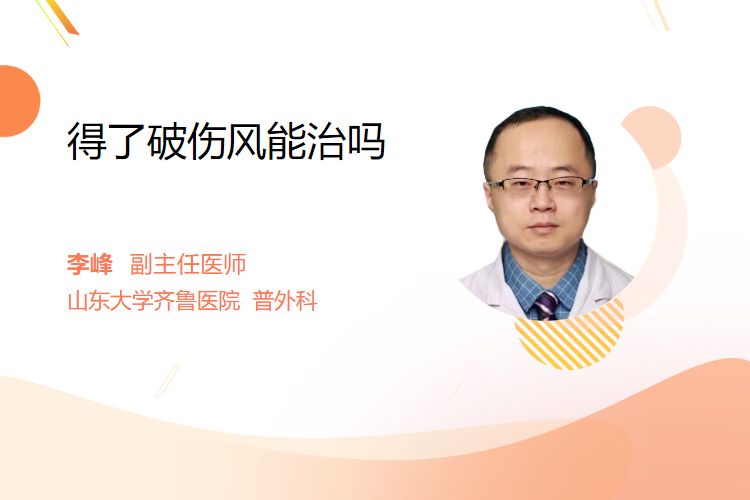 得了破伤风能治吗

李峰 副主任医师
山东大学齐鲁医院 普外科